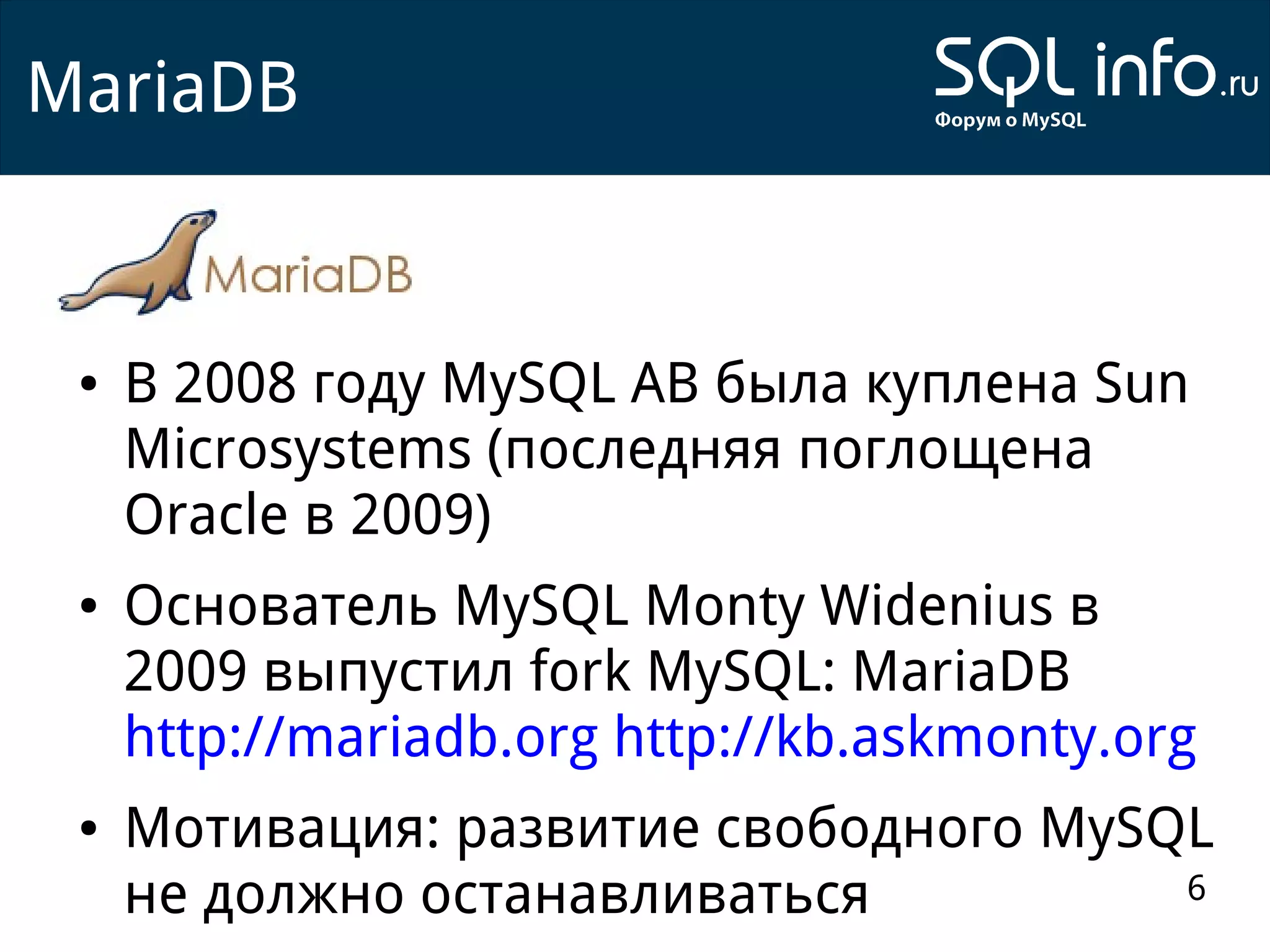 MariaDB

SQL info.ru
Форум о MySQL

MariaDB

• В 2008 году MySQL AB была куплена Sun Microsystems (последняя поглощена Oracle в 2009)

• Основатель MySQL Monty Widenius в 2009 выпустил fork MySQL: MariaDB http://mariadb.org http://kb.askmonty.org

• Мотивация: развитие свободного MySQL не должно останавливаться

6